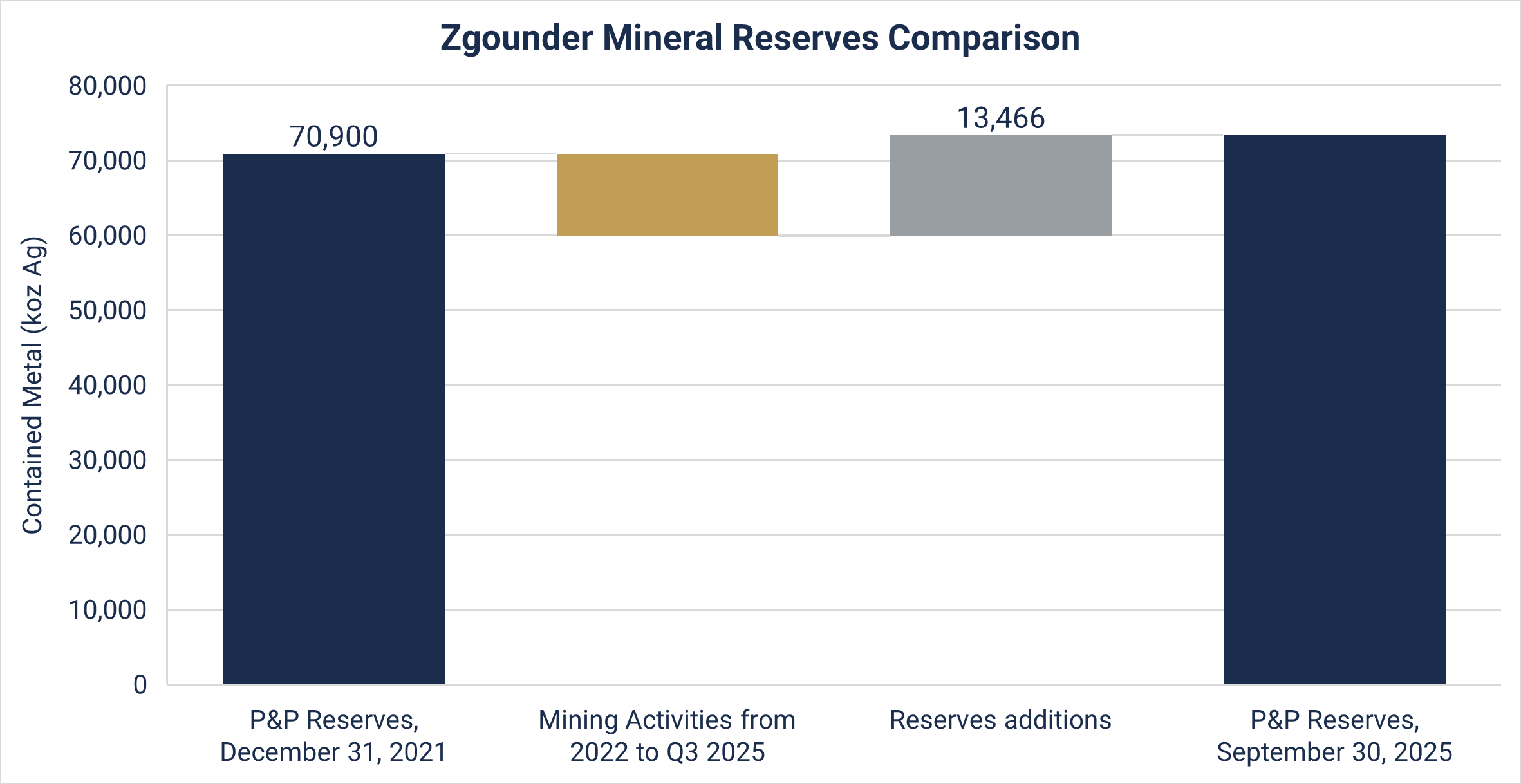 Zgounder Mineral Reserves Comparison

Contained Metal (koz Ag)

80,000
70,000
60,000
50,000
40,000
30,000
20,000
10,000
0

70,900
13,466

P&P Reserves, December 31, 2021
Mining Activities from 2022 to Q3 2025
Reserves additions
P&P Reserves, September 30, 2025